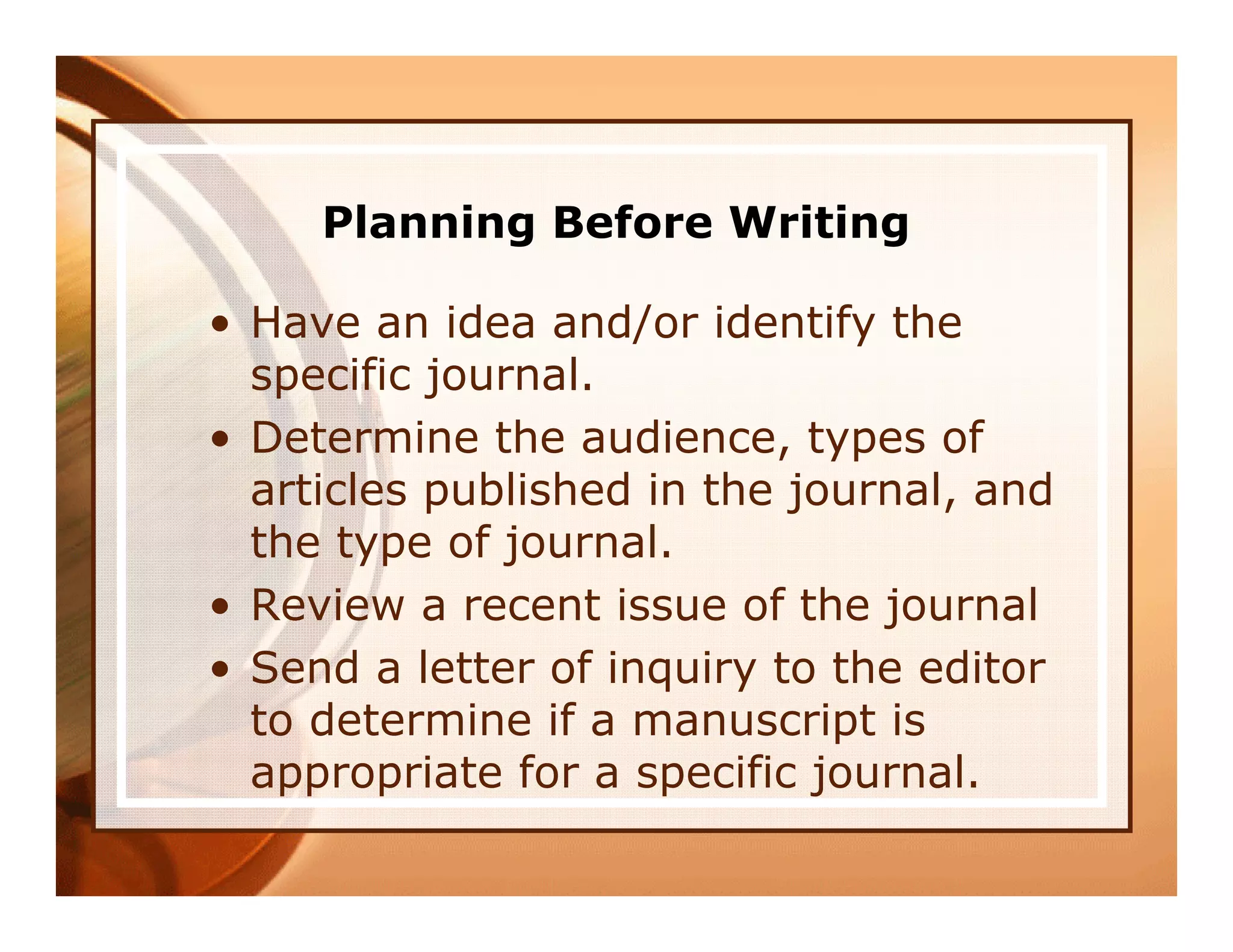 Planning Before Writing

• Have an idea and/or identify the specific journal.
• Determine the audience, types of articles published in the journal, and the type of journal.
• Review a recent issue of the journal
• Send a letter of inquiry to the editor to determine if a manuscript is appropriate for a specific journal.